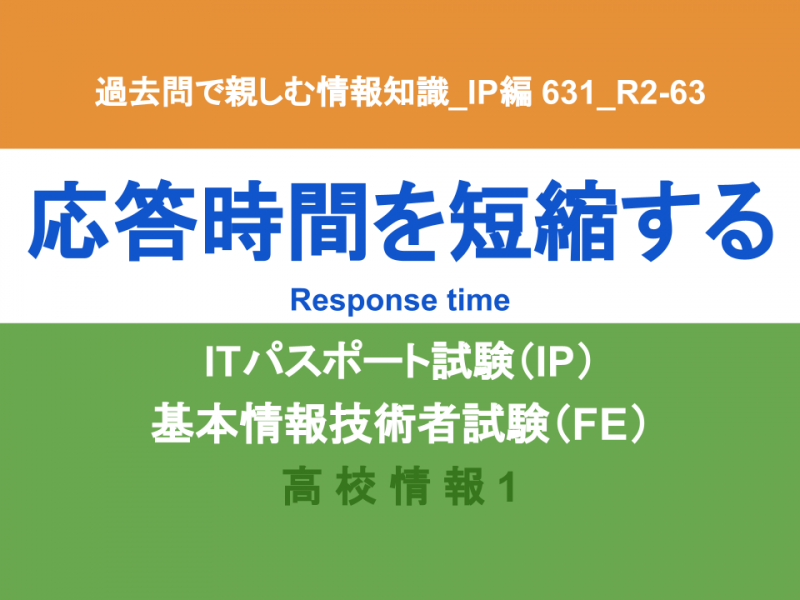 過去問で親しむ情報知識_IP編 631_R2-63

応答時間を短縮する

Response time

ITパスポート試験（IP）
基本情報技術者試験（FE）
高 校 情 報 1